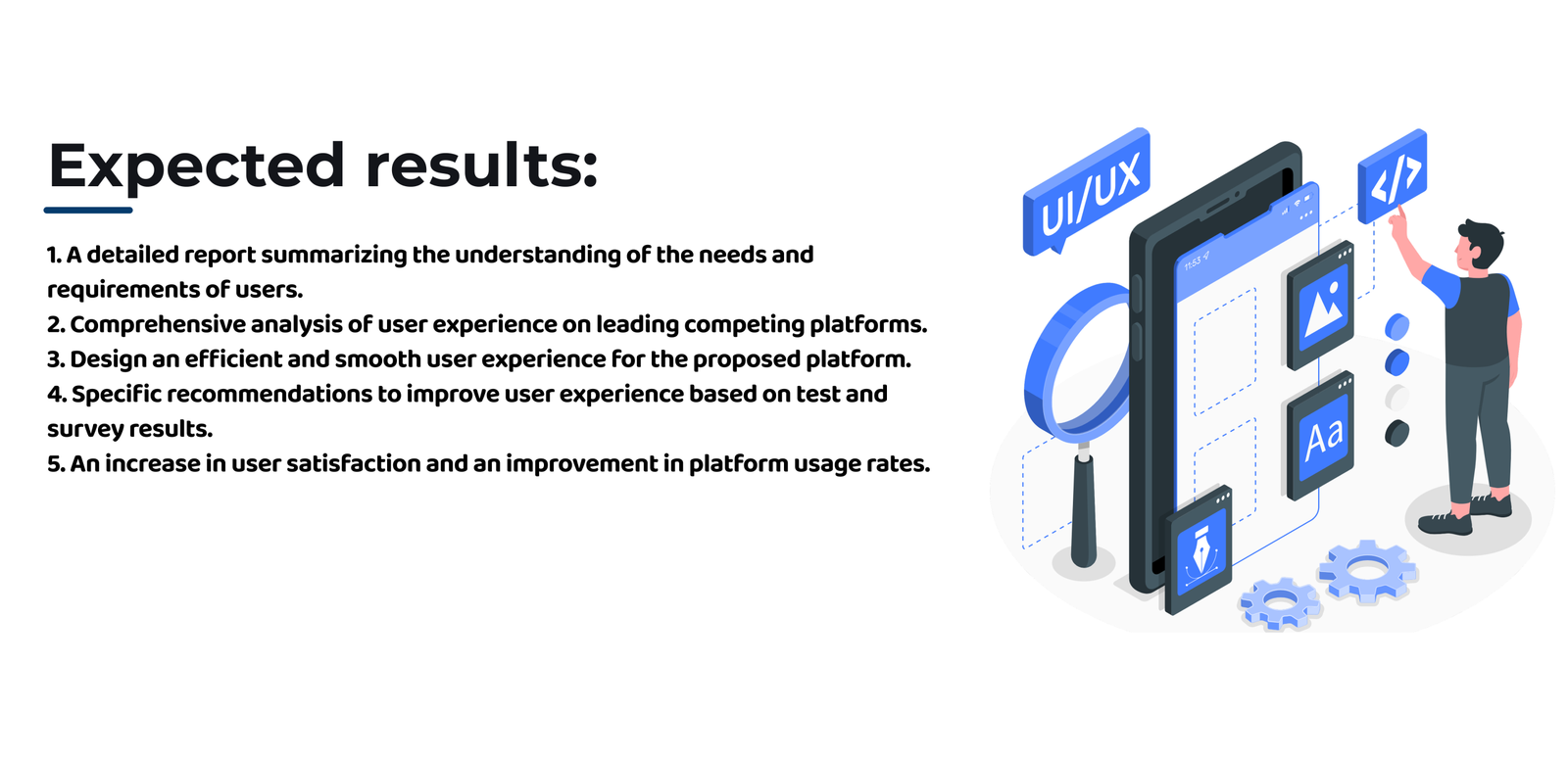 Expected results:

1. A detailed report summarizing the understanding of the needs and requirements of users.
2. Comprehensive analysis of user experience on leading competing platforms.
3. Design an efficient and smooth user experience for the proposed platform.
4. Specific recommendations to improve user experience based on test and survey results.
5. An increase in user satisfaction and an improvement in platform usage rates.

UI/UX

</>

11:53

Aa